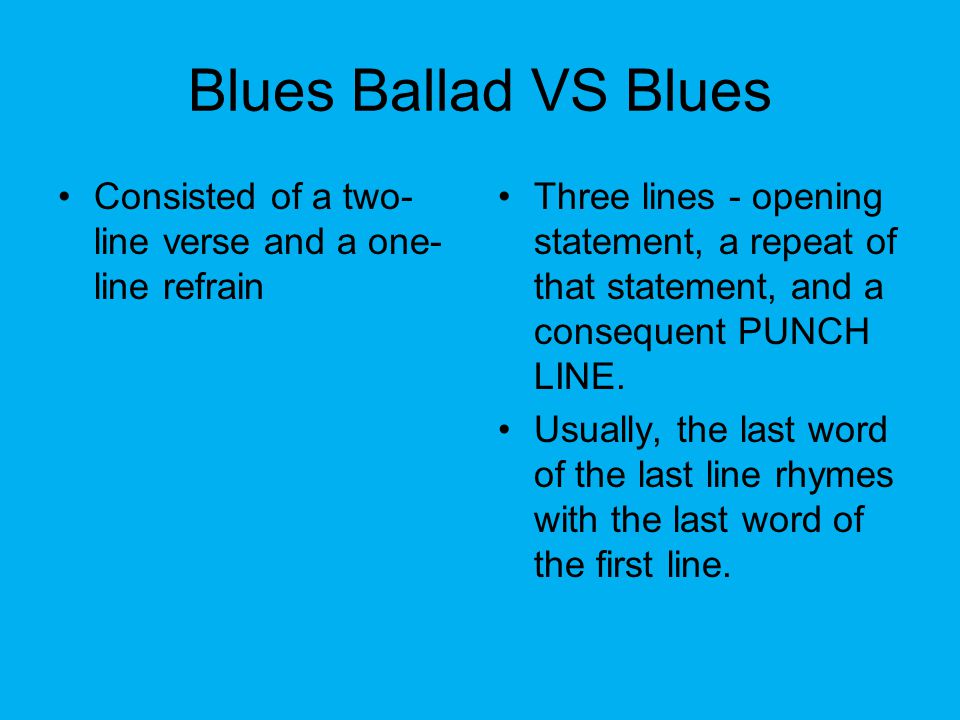 Blues Ballad VS Blues

• Consisted of a two-line verse and a one-line refrain

• Three lines - opening statement, a repeat of that statement, and a consequent PUNCH LINE.
• Usually, the last word of the last line rhymes with the last word of the first line.